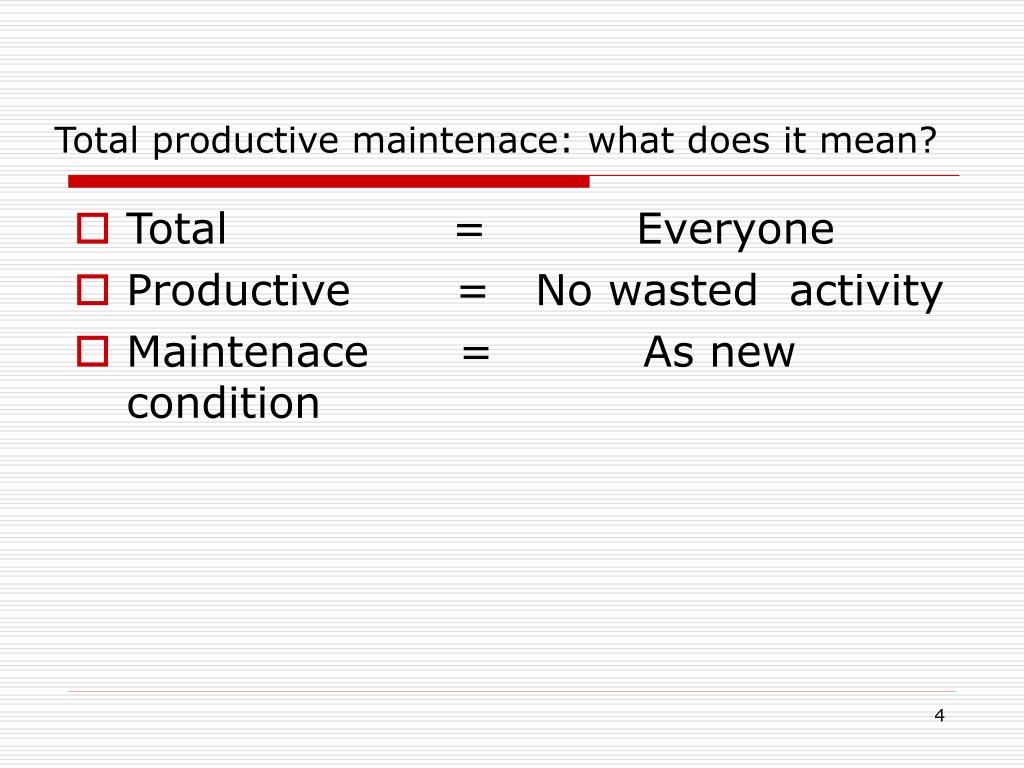 Total productive maintenace: what does it mean?

Total = Everyone
Productive = No wasted activity
Maintenace = As new condition

4